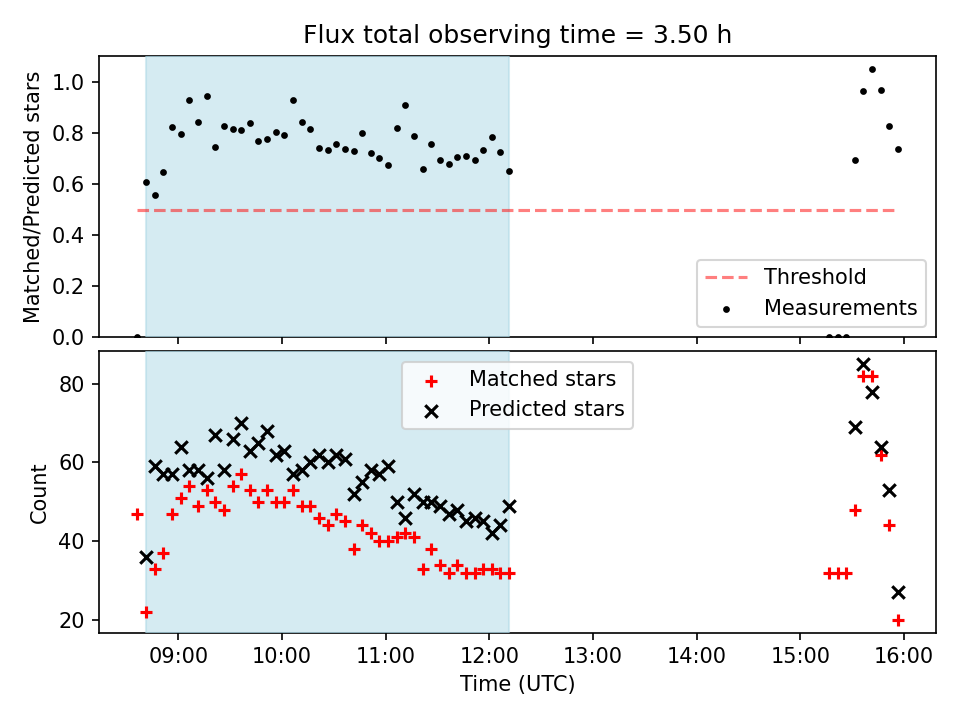 Flux total observing time = 3.50 h

Matched/Predicted stars

1.0
0.8
0.6
0.4
0.2
0.0

Threshold
Measurements

Count

80
60
40
20

Matched stars
Predicted stars

09:00
10:00
11:00
12:00
13:00
14:00
15:00
16:00

Time (UTC)